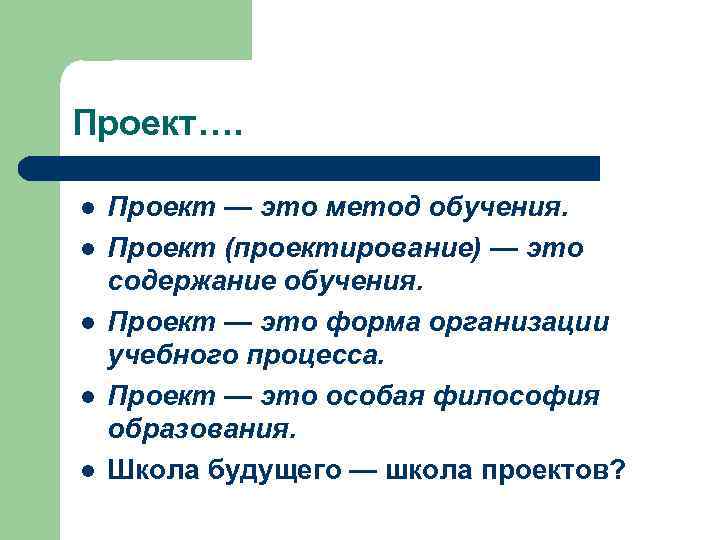 Проект….

- Проект — это метод обучения.
- Проект (проектирование) — это содержание обучения.
- Проект — это форма организации учебного процесса.
- Проект — это особая философия образования.
- Школа будущего — школа проектов?